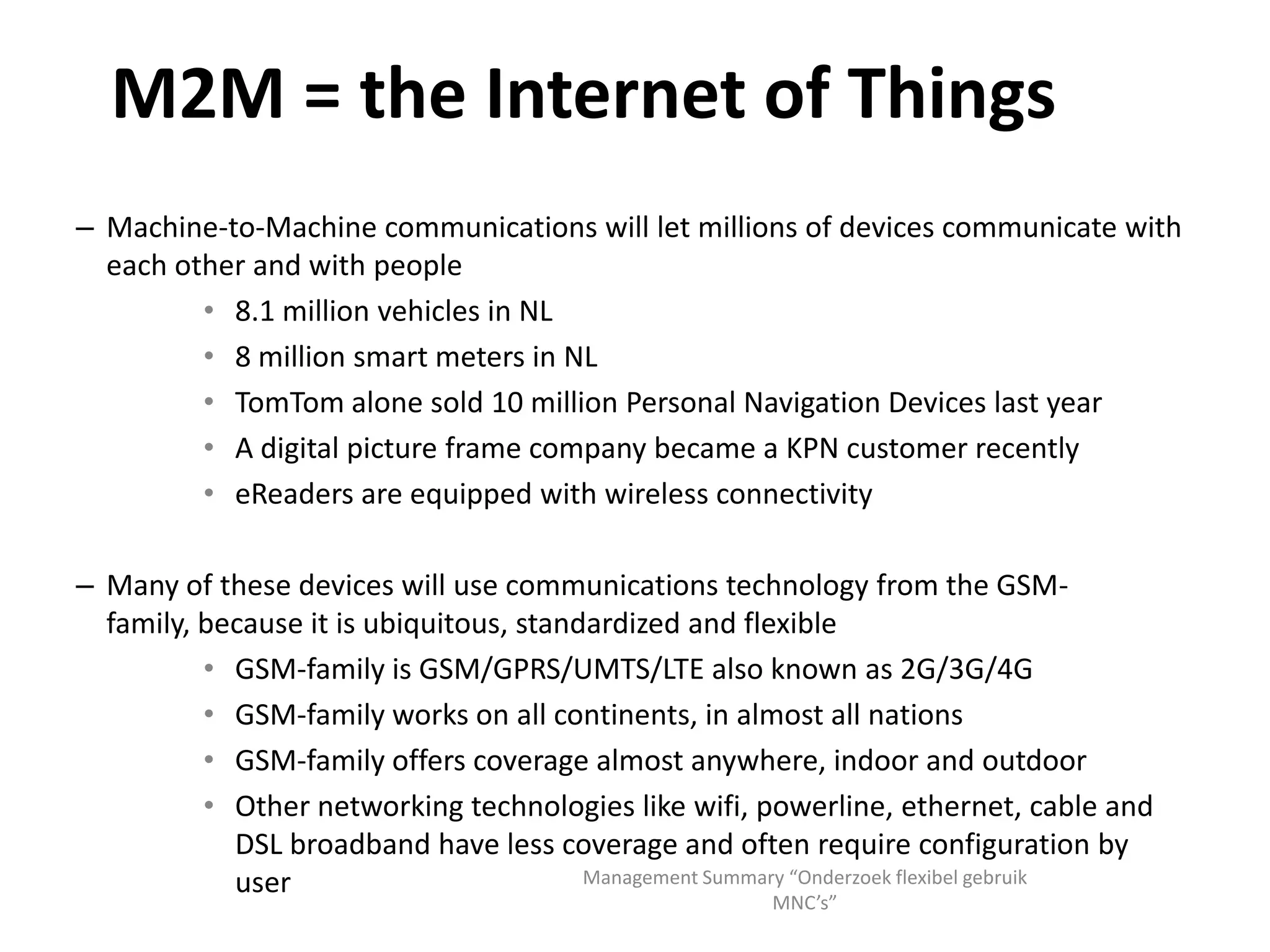 M2M = the Internet of Things

– Machine-to-Machine communications will let millions of devices communicate with each other and with people
• 8.1 million vehicles in NL
• 8 million smart meters in NL
• TomTom alone sold 10 million Personal Navigation Devices last year
• A digital picture frame company became a KPN customer recently
• eReaders are equipped with wireless connectivity

– Many of these devices will use communications technology from the GSM-family, because it is ubiquitous, standardized and flexible
• GSM-family is GSM/GPRS/UMTS/LTE also known as 2G/3G/4G
• GSM-family works on all continents, in almost all nations
• GSM-family offers coverage almost anywhere, indoor and outdoor
• Other networking technologies like wifi, powerline, ethernet, cable and DSL broadband have less coverage and often require configuration by user

Management Summary “Onderzoek flexibel gebruik MNC’s”